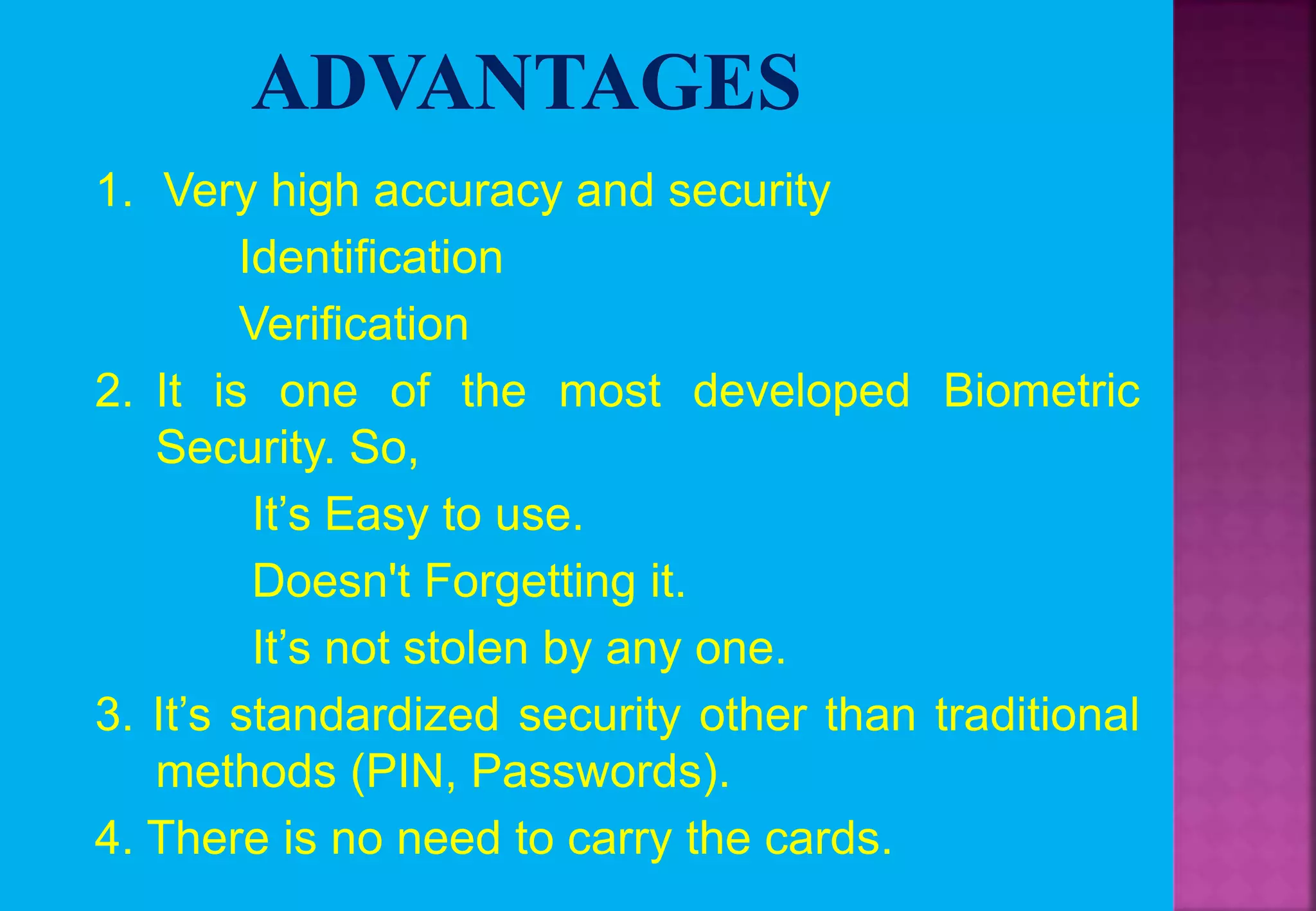 ADVANTAGES

1. Very high accuracy and security

Identification

Verification

2. It is one of the most developed Biometric Security. So,

It’s Easy to use.

Doesn't Forgetting it.

It’s not stolen by any one.

3. It’s standardized security other than traditional methods (PIN, Passwords).

4. There is no need to carry the cards.